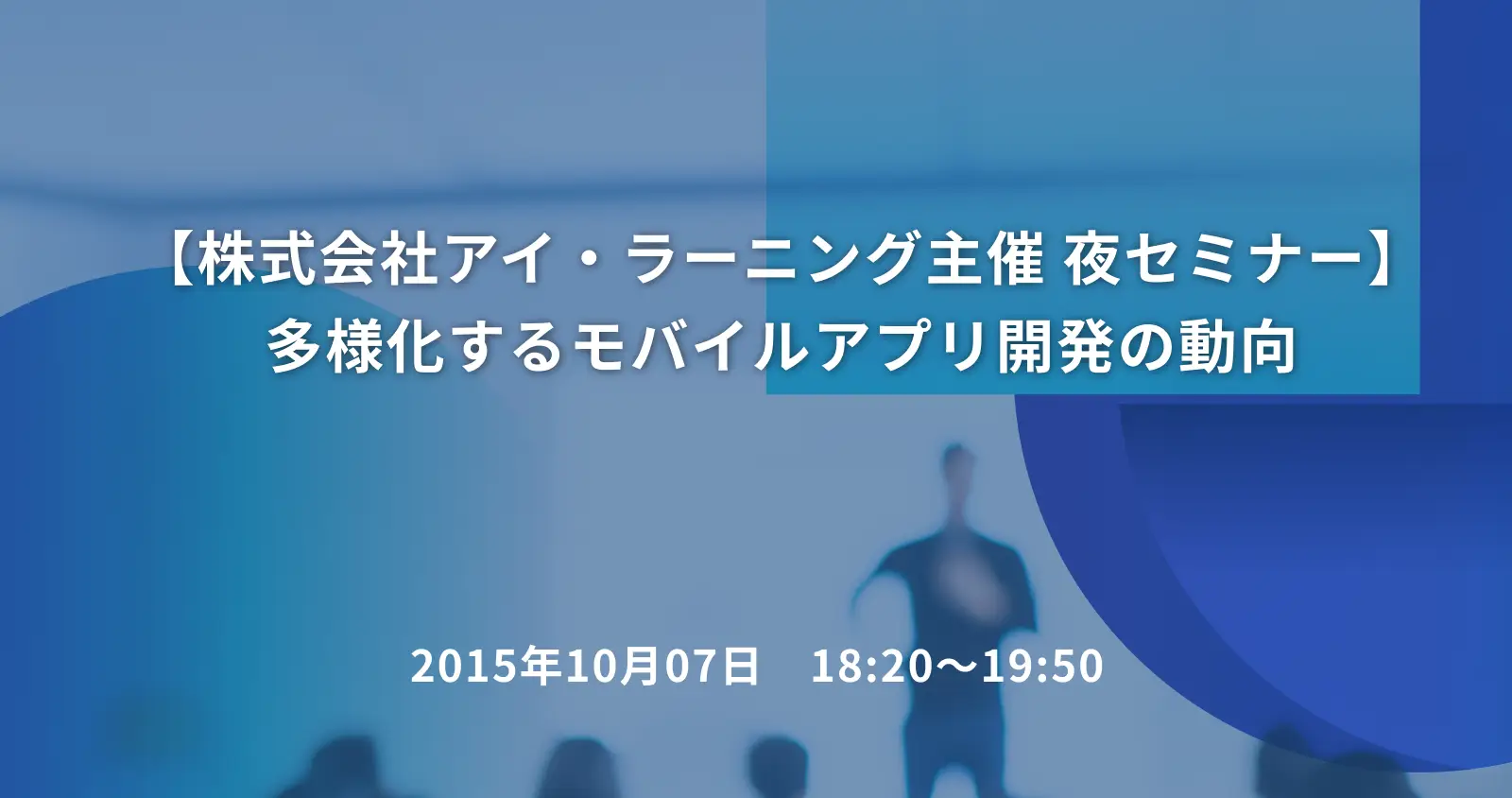 【株式会社アイ・ラーニング主催 夜セミナー】
多様化するモバイルアプリ開発の動向

2015年10月07日　18:20〜19:50